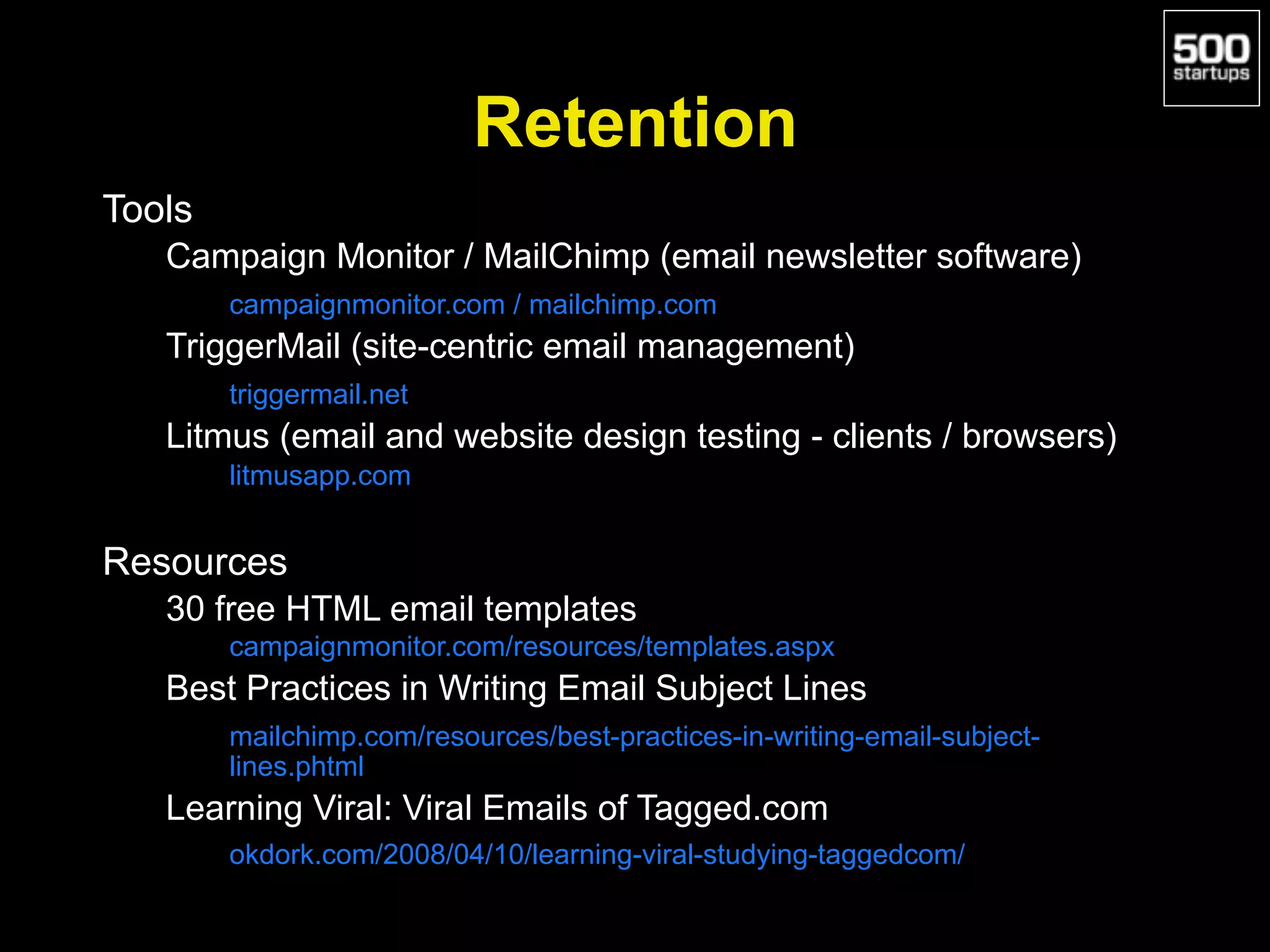 500 startups

Retention

Tools

Campaign Monitor / MailChimp (email newsletter software)

campaignmonitor.com / mailchimp.com

TriggerMail (site-centric email management)

triggermail.net

Litmus (email and website design testing - clients / browsers)

litmusapp.com

Resources

30 free HTML email templates

campaignmonitor.com/resources/templates.aspx

Best Practices in Writing Email Subject Lines

mailchimp.com/resources/best-practices-in-writing-email-subject-lines.phtml

Learning Viral: Viral Emails of Tagged.com

okdork.com/2008/04/10/learning-viral-studying-taggedcom/